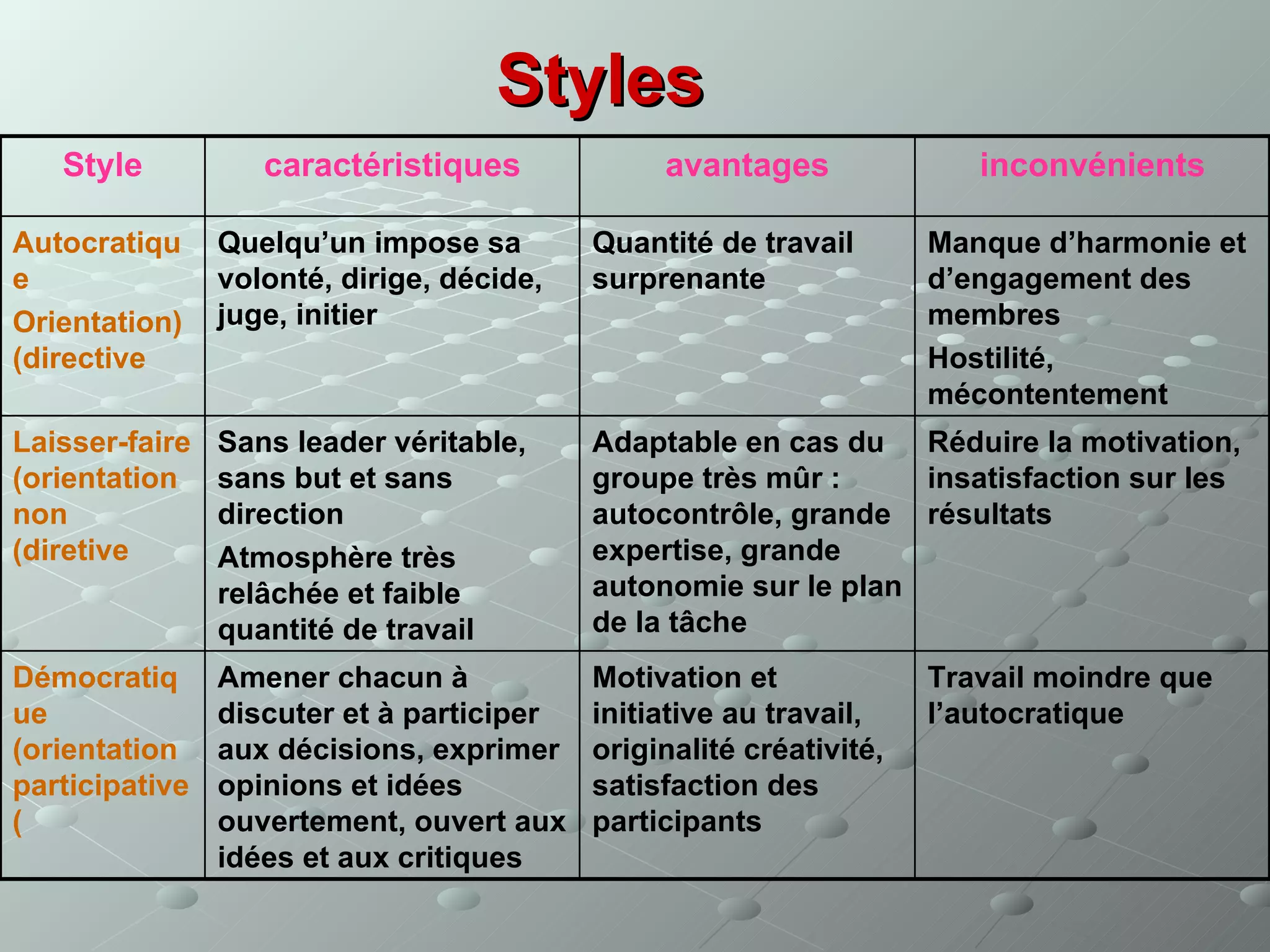 Styles

| Style | caractéristiques | avantages | inconvénients |
|---|---|---|---|
| Autocratique Orientation) (directive | Quelqu’un impose sa volonté, dirige, décide, juge, initier | Quantité de travail surprenante | Manque d’harmonie et d’engagement des membres Hostilité, mécontentement |
| Laisser-faire (orientation non (diretive | Sans leader véritable, sans but et sans direction Atmosphère très relâchée et faible quantité de travail | Adaptable en cas du groupe très mûr : autocontrôle, grande expertise, grande autonomie sur le plan de la tâche | Réduire la motivation, insatisfaction sur les résultats |
| Démocratique (orientation participative ( | Amener chacun à discuter et à participer aux décisions, exprimer opinions et idées ouvertement, ouvert aux idées et aux critiques | Motivation et initiative au travail, originalité créativité, satisfaction des participants | Travail moindre que l’autocratique |